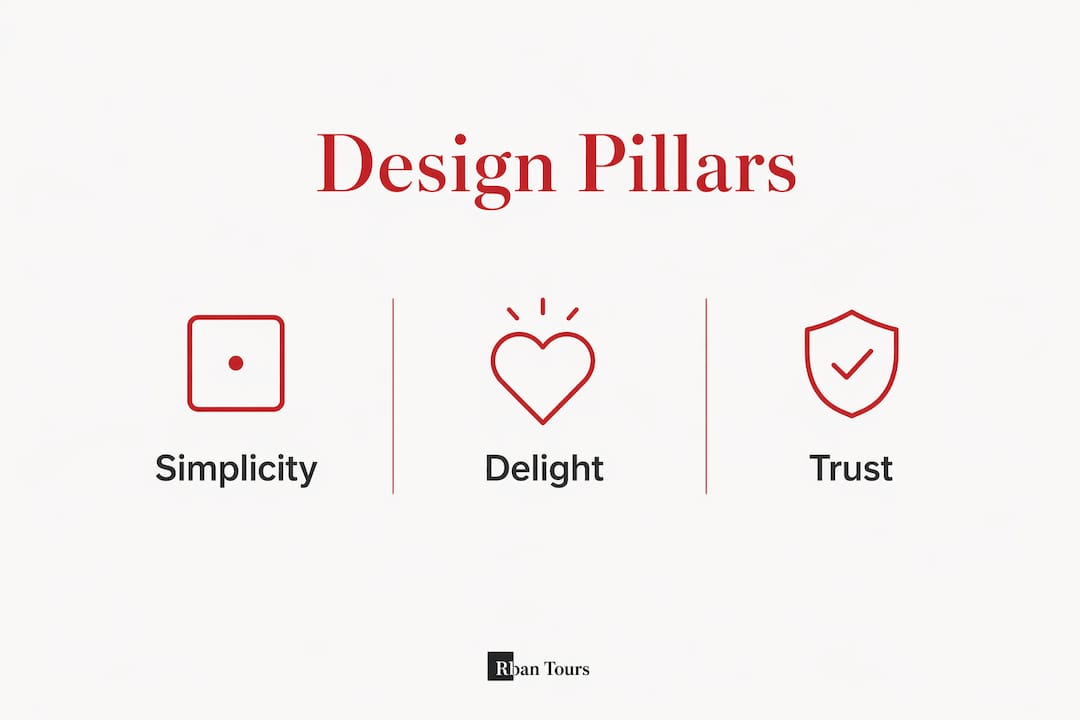 Design Pillars

Simplicity

Delight

Trust

Rban Tours